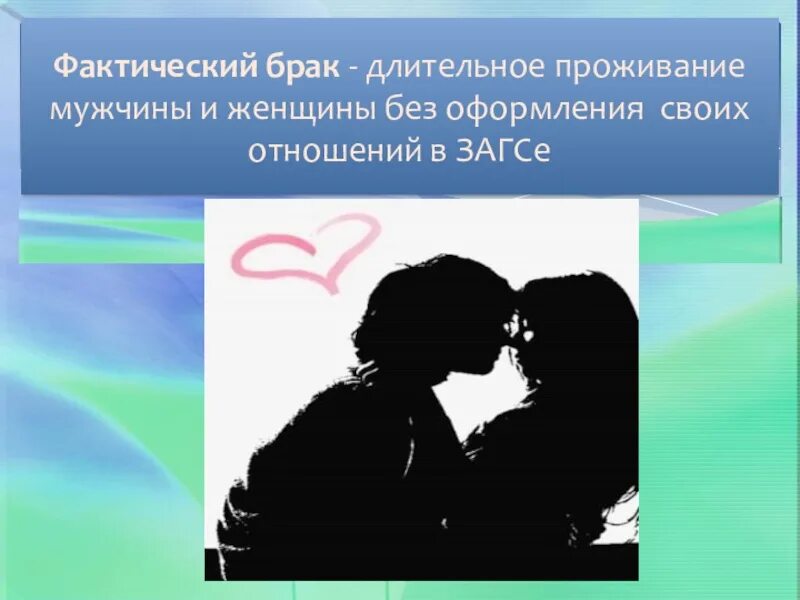 Фактический брак - длительное проживание мужчины и женщины без оформления своих отношений в ЗАГСе